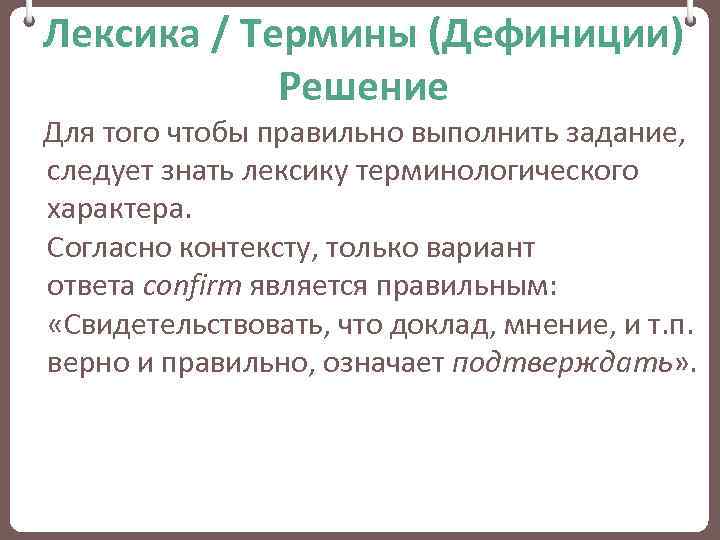 Лексика / Термины (Дефиниции)
Решение

Для того чтобы правильно выполнить задание, следует знать лексику терминологического характера.
Согласно контексту, только вариант ответа confirm является правильным: «Свидетельствовать, что доклад, мнение, и т.п. верно и правильно, означает подтверждать».